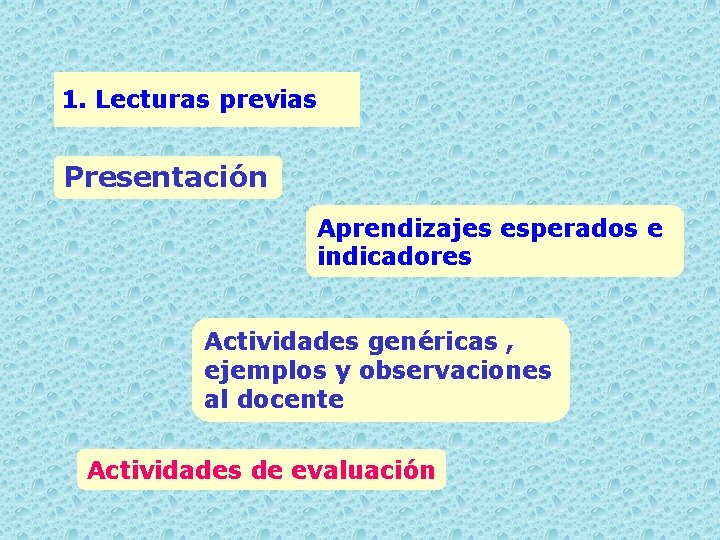 1. Lecturas previas

Presentación

Aprendizajes esperados e indicadores

Actividades genéricas , ejemplos y observaciones al docente

Actividades de evaluación